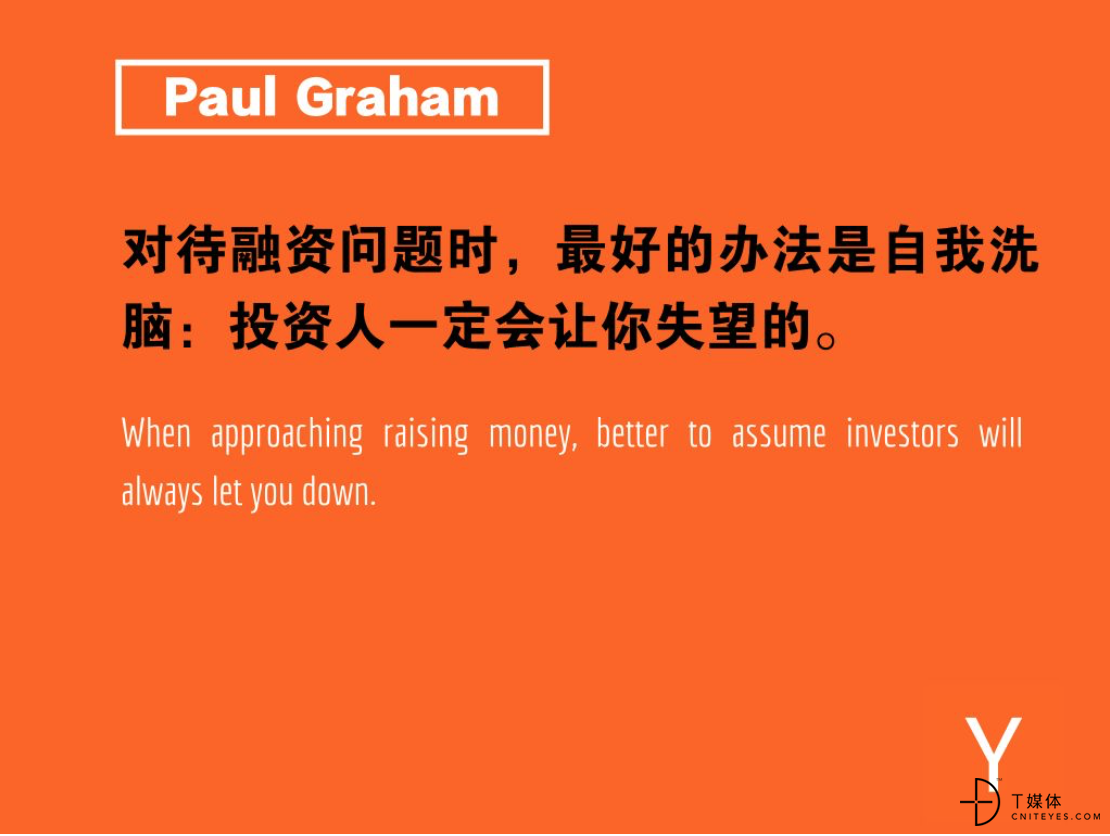 Paul Graham

对待融资问题时，最好的办法是自我洗脑：投资人一定会让你失望的。

When approaching raising money, better to assume investors will always let you down.

Y

T媒体
CNITEYES.COM